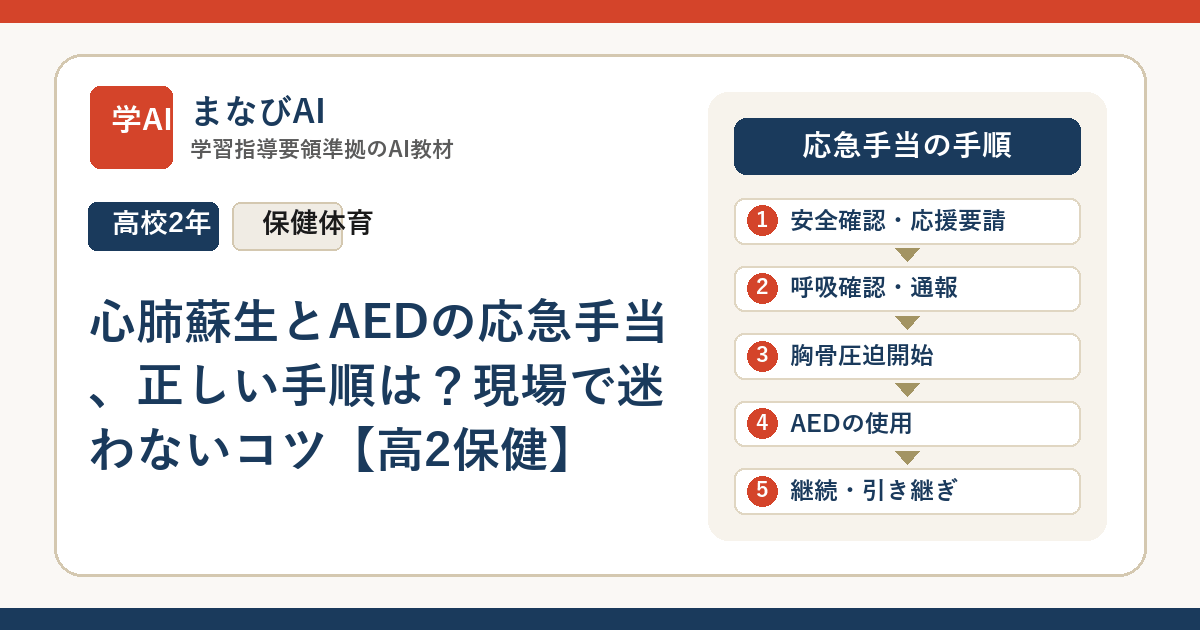 学AI

まなびAI
学習指導要領準拠のAI教材

高校2年 保健体育

心肺蘇生とAEDの応急手当、正しい手順は？現場で迷わないコツ【高2保健】

応急手当の手順

1 安全確認・応援要請
2 呼吸確認・通報
3 胸骨圧迫開始
4 AEDの使用
5 継続・引き継ぎ